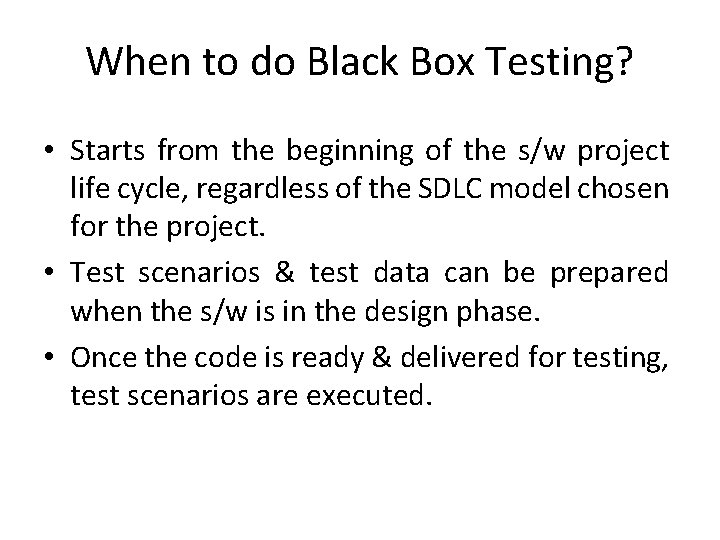 When to do Black Box Testing?

• Starts from the beginning of the s/w project life cycle, regardless of the SDLC model chosen for the project.

• Test scenarios & test data can be prepared when the s/w is in the design phase.

• Once the code is ready & delivered for testing, test scenarios are executed.